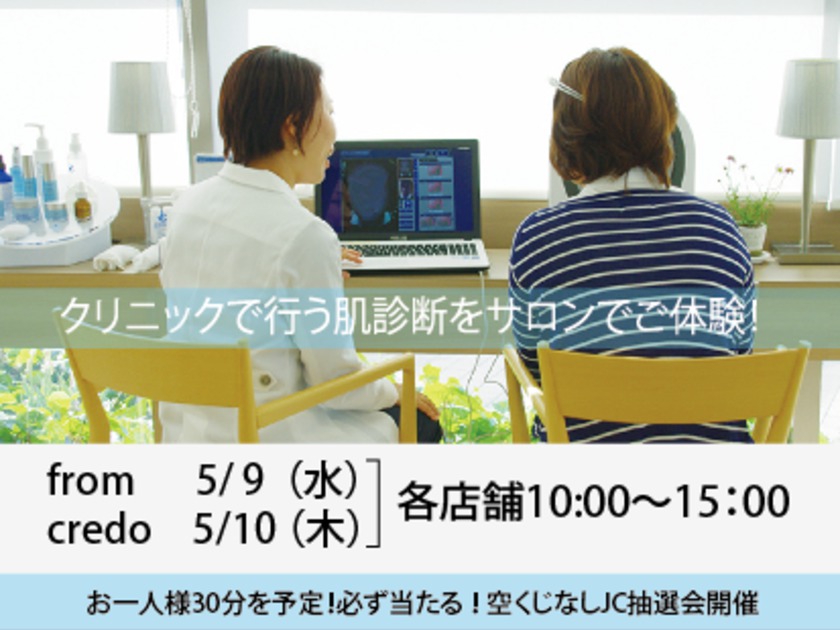 クリニックで行う肌診断をサロンでご体験!

from 5/9（水）
credo 5/10（木）

各店舗10:00～15:00

お一人様30分を予定!必ず当たる！空くじなしJC抽選会開催